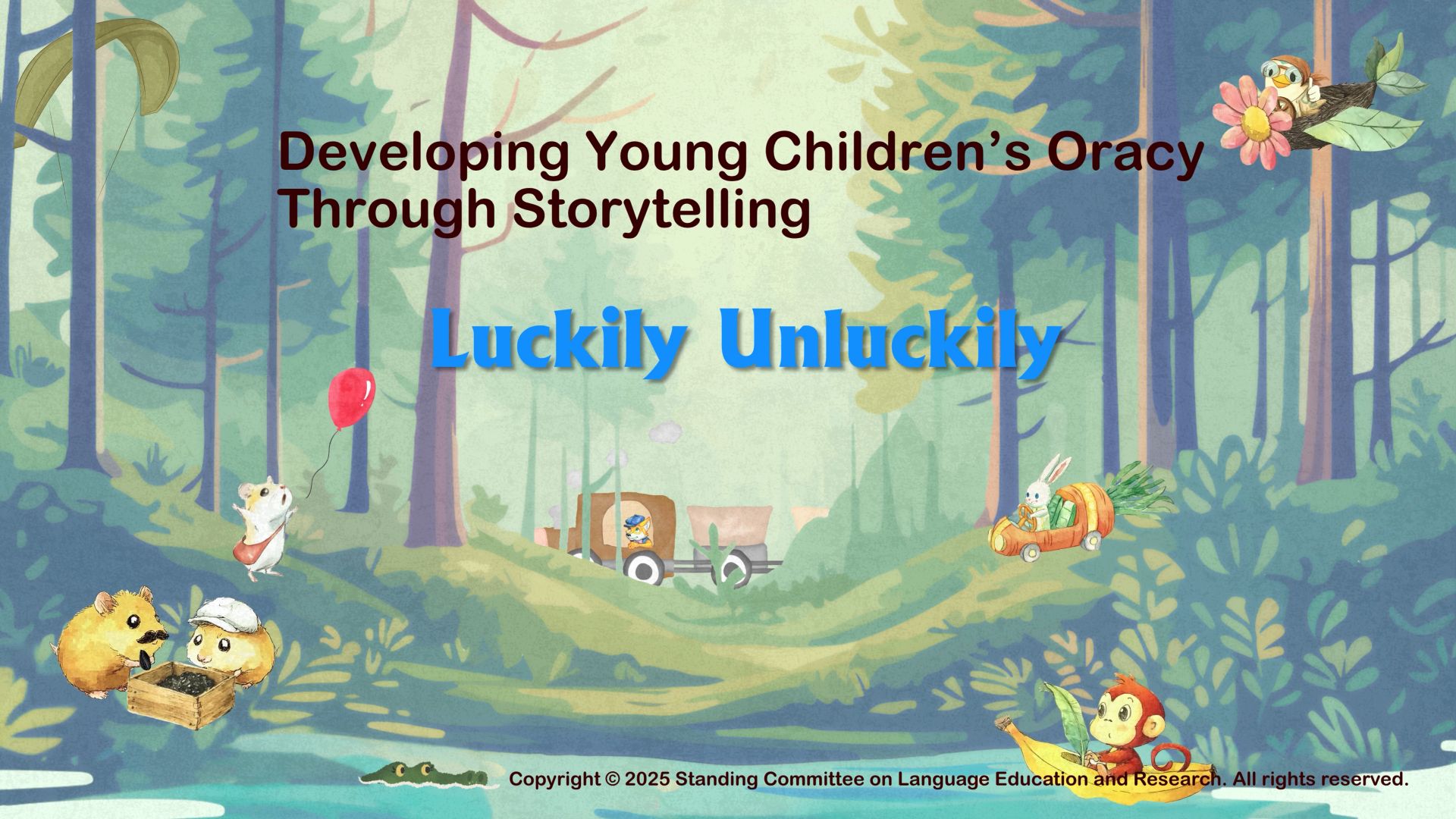 Developing Young Children's Oracy Through Storytelling

Luckily Unluckily

Copyright © 2025 Standing Committee on Language Education and Research. All rights reserved.